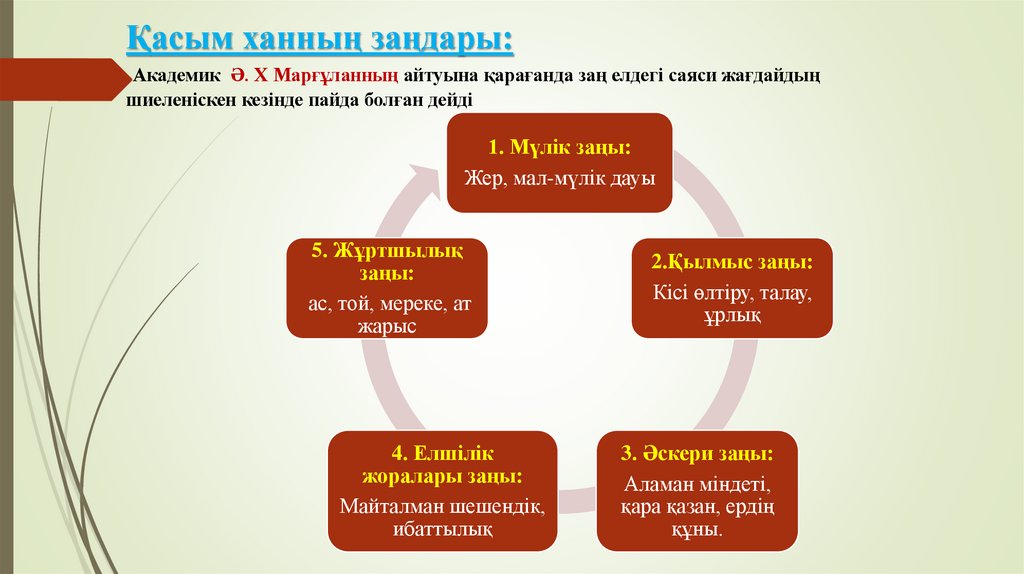 Қасым ханның заңдары:

Академик Ә. Х Марғұланның айтуына қарағанда заң елдегі саяси жағдайдың шиеленіскен кезінде пайда болған дейді

1. Мүлік заңы:
Жер, мал-мүлік дауы

2.Қылмыс заңы:
Кісі өлтіру, талау, ұрлық

3. Әскери заңы:
Аламан міндеті, қара қазан, ердің құны.

4. Елшілік жоралары заңы:
Майталман шешендік, ибаттылық

5. Жұртшылық заңы:
ас, той, мереке, ат жарыс